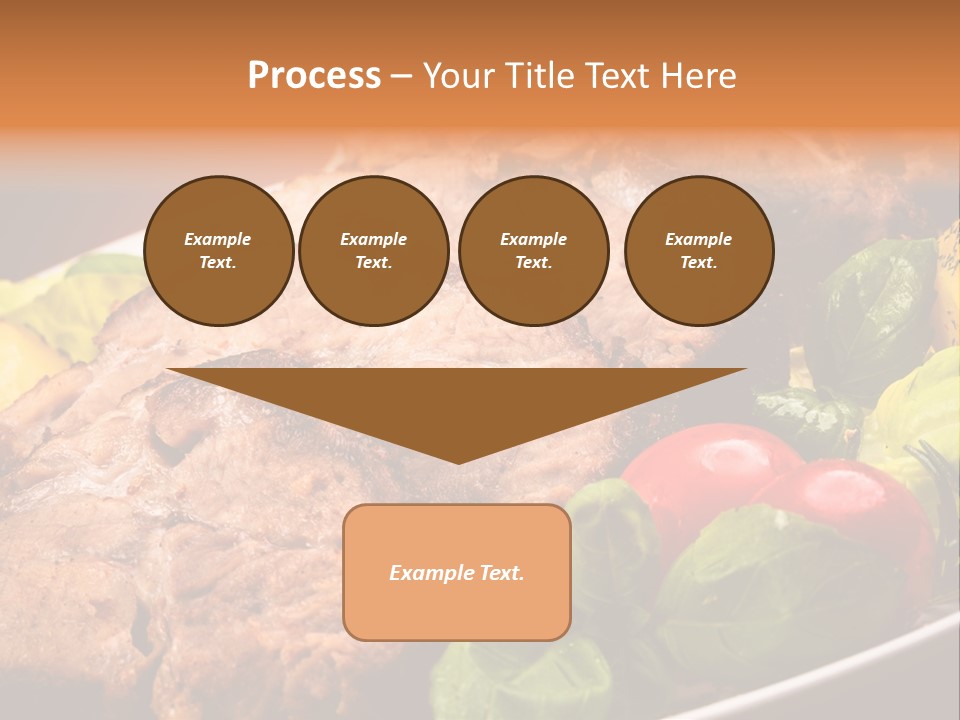 Process – Your Title Text Here

Example Text.

Example Text.

Example Text.

Example Text.

Example Text.